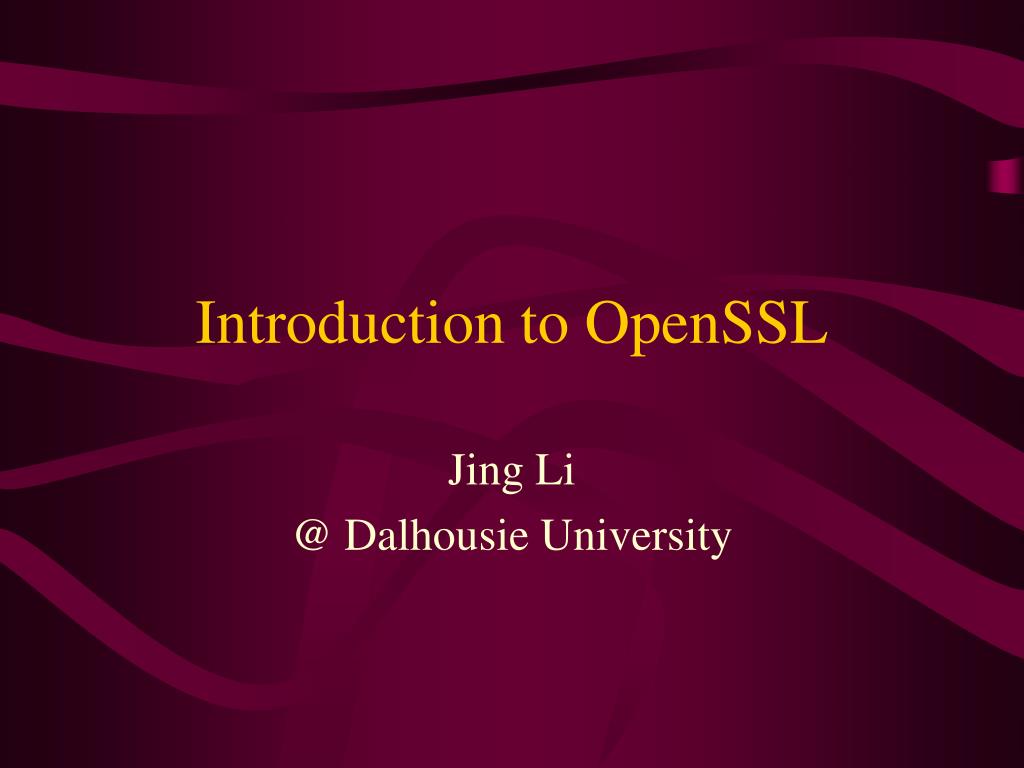 Introduction to OpenSSL

Jing Li
@ Dalhousie University